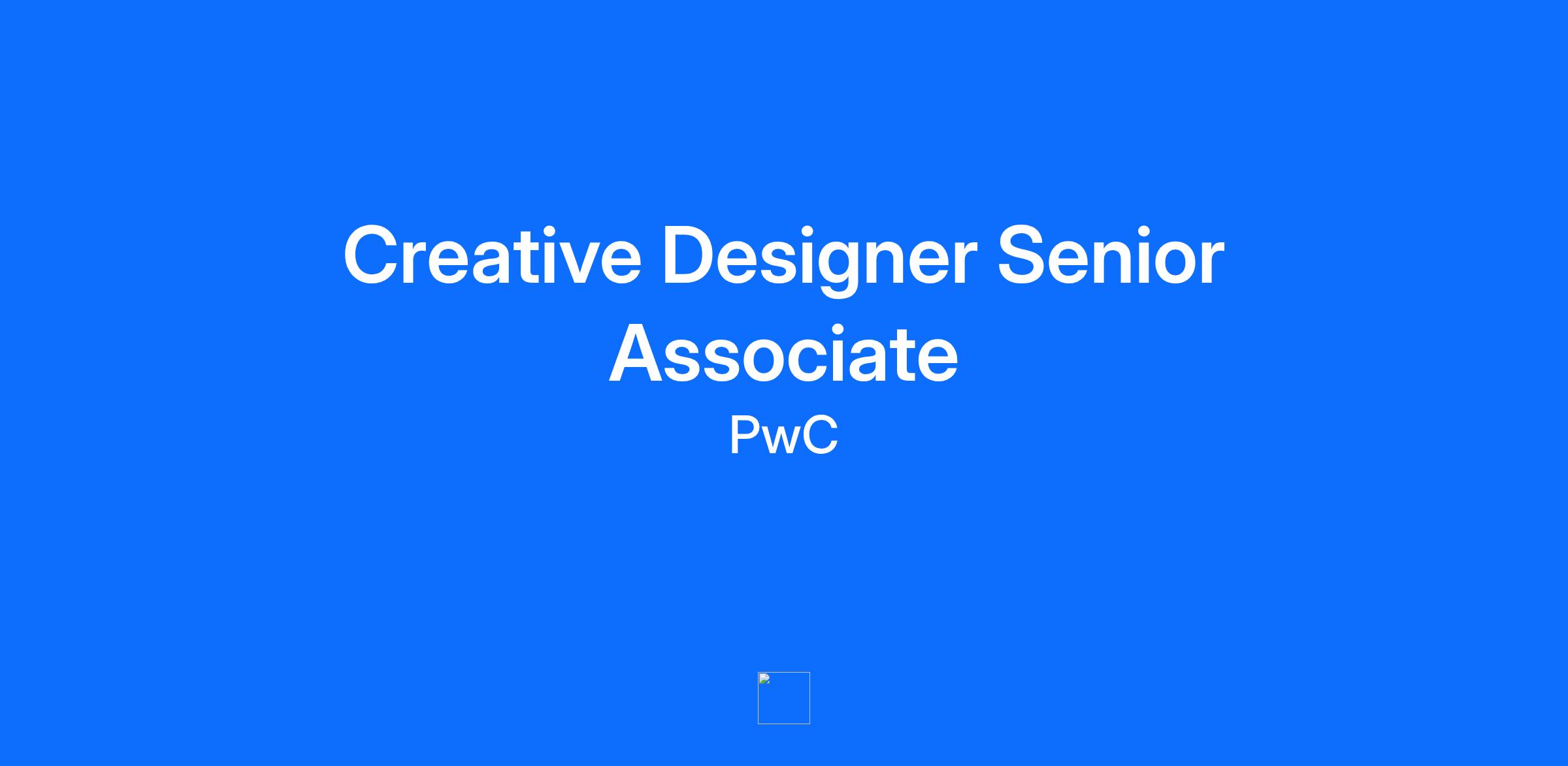 Creative Designer Senior Associate

PwC